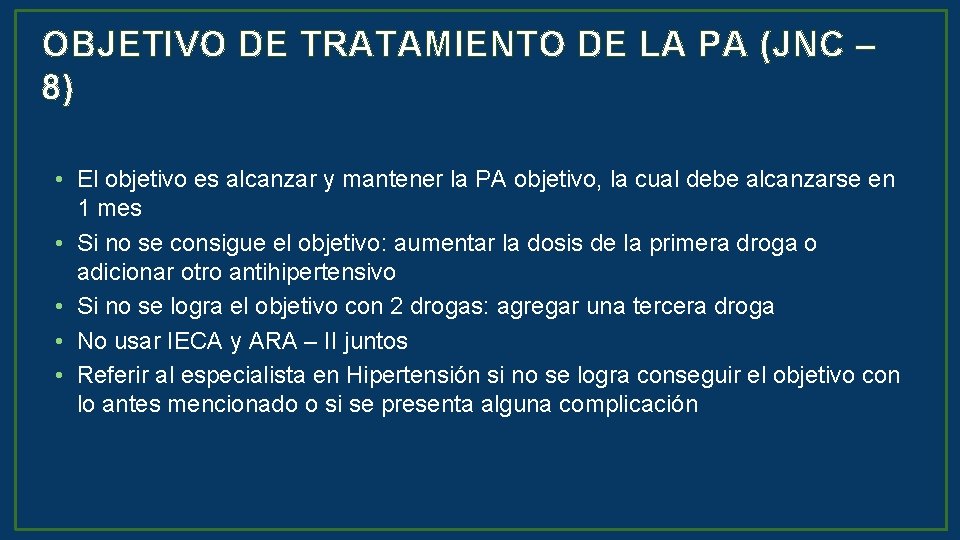 OBJETIVO DE TRATAMIENTO DE LA PA (JNC – 8)

• El objetivo es alcanzar y mantener la PA objetivo, la cual debe alcanzarse en 1 mes
• Si no se consigue el objetivo: aumentar la dosis de la primera droga o adicionar otro antihipertensivo
• Si no se logra el objetivo con 2 drogas: agregar una tercera droga
• No usar IECA y ARA – II juntos
• Referir al especialista en Hipertensión si no se logra conseguir el objetivo con lo antes mencionado o si se presenta alguna complicación